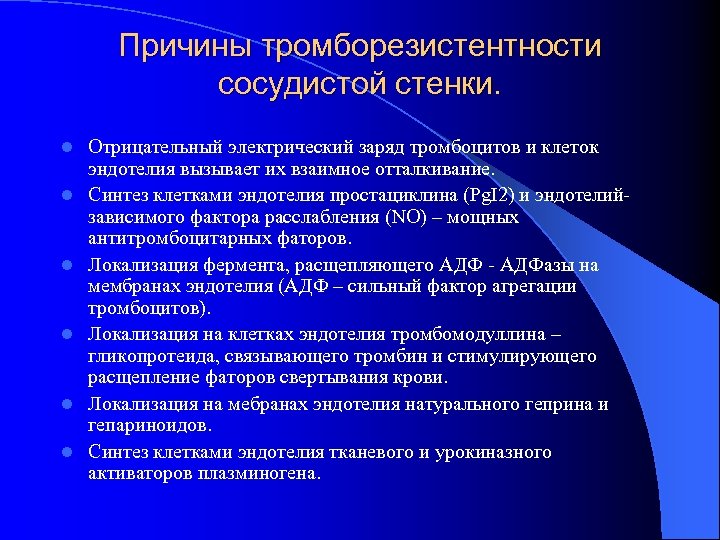 Причины тромборезистентности сосудистой стенки.

- Отрицательный электрический заряд тромбоцитов и клеток эндотелия вызывает их взаимное отталкивание.
- Синтез клетками эндотелия простациклина (PgI2) и эндотелий-зависимого фактора расслабления (NO) – мощных антитромбоцитарных фаторов.
- Локализация фермента, расщепляющего АДФ - АДФазы на мембранах эндотелия (АДФ – сильный фактор агрегации тромбоцитов).
- Локализация на клетках эндотелия тромбомодуллина – гликопротеида, связывающего тромбин и стимулирующего расщепление фаторов свертывания крови.
- Локализация на мебранах эндотелия натурального геприна и гепариноидов.
- Синтез клетками эндотелия тканевого и урокиназного активаторов плазминогена.